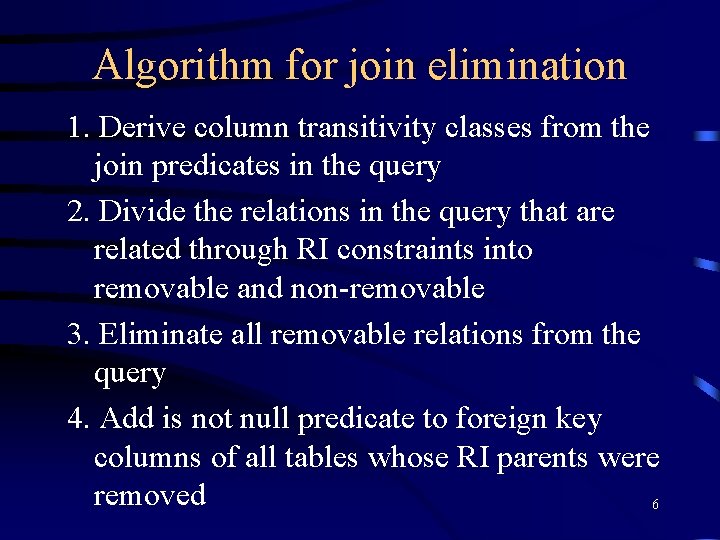 Algorithm for join elimination

1. Derive column transitivity classes from the join predicates in the query

2. Divide the relations in the query that are related through RI constraints into removable and non-removable

3. Eliminate all removable relations from the query

4. Add is not null predicate to foreign key columns of all tables whose RI parents were removed

6